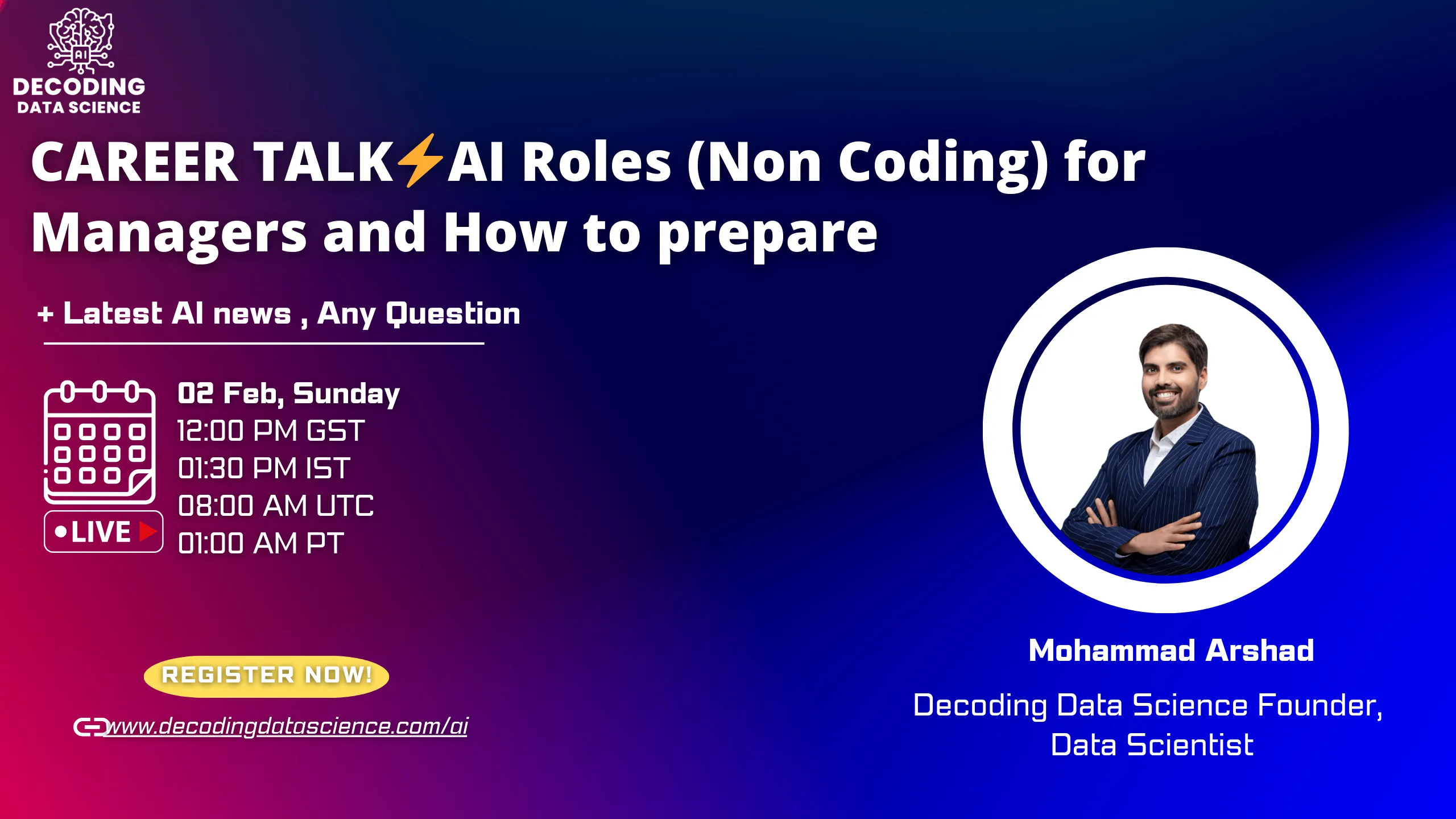 AI
DECODING
DATA SCIENCE

CAREER TALK⚡AI Roles (Non Coding) for Managers and How to prepare

+ Latest AI news , Any Question

02 Feb, Sunday
12:00 PM GST
01:30 PM IST
08:00 AM UTC
01:00 AM PT

LIVE

REGISTER NOW!

www.decodingdatascience.com/ai

Mohammad Arshad

Decoding Data Science Founder, Data Scientist